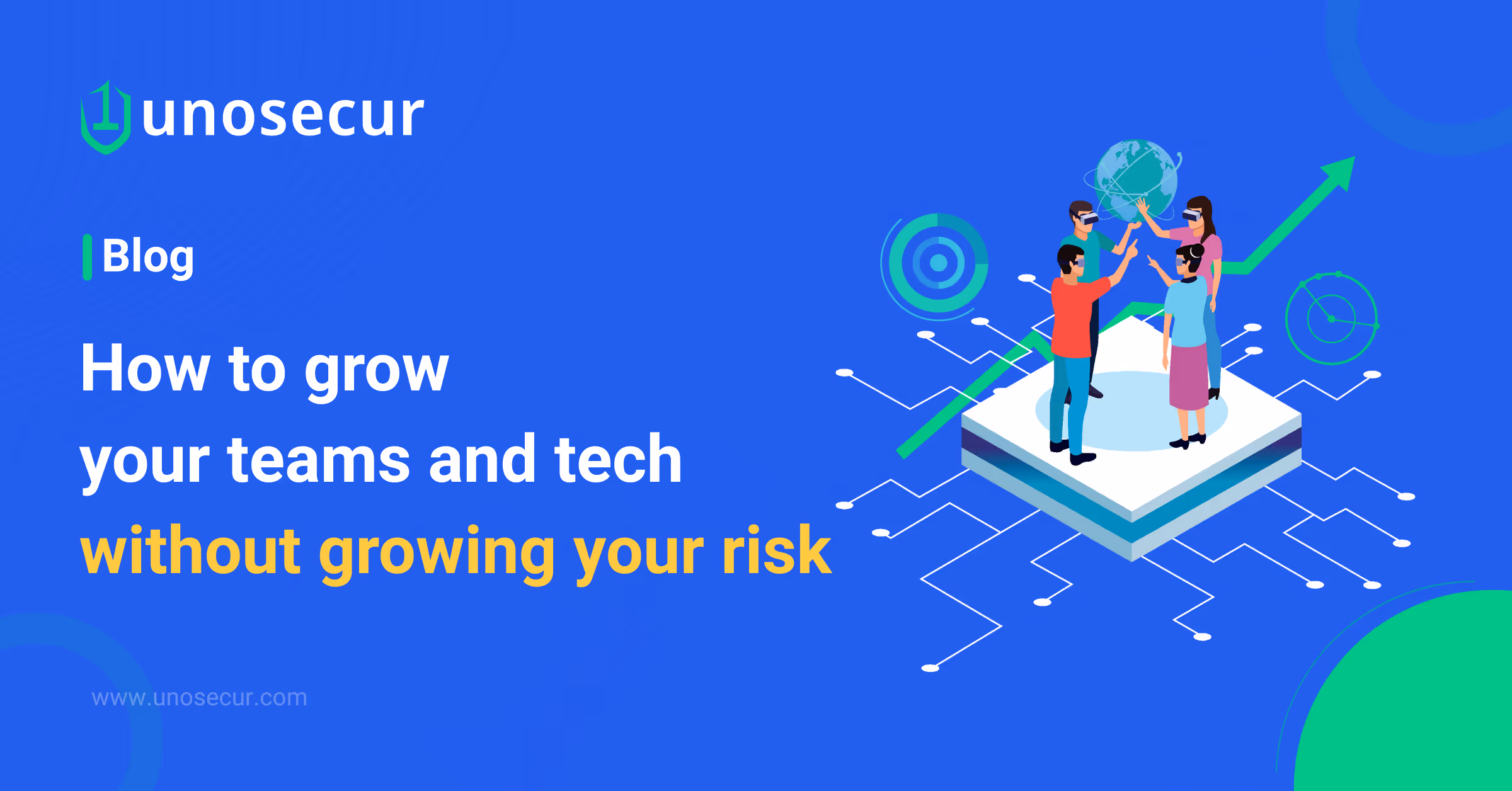 unosecur

Blog

How to grow your teams and tech without growing your risk

www.unosecur.com